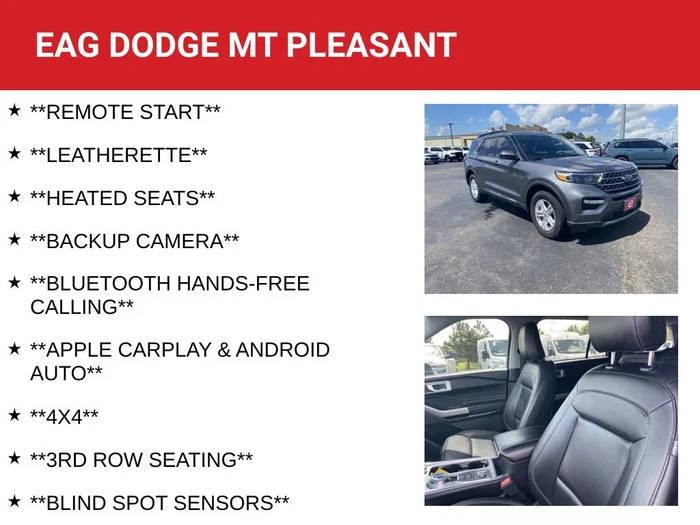 EAG DODGE MT PLEASANT

★ \*\*REMOTE START\*\*

★ \*\*LEATHERETTE\*\*

★ \*\*HEATED SEATS\*\*

★ \*\*BACKUP CAMERA\*\*

★ \*\*BLUETOOTH HANDS-FREE CALLING\*\*

★ \*\*APPLE CARPLAY & ANDROID AUTO\*\*

★ \*\*4X4\*\*

★ \*\*3RD ROW SEATING\*\*

★ \*\*BLIND SPOT SENSORS\*\*